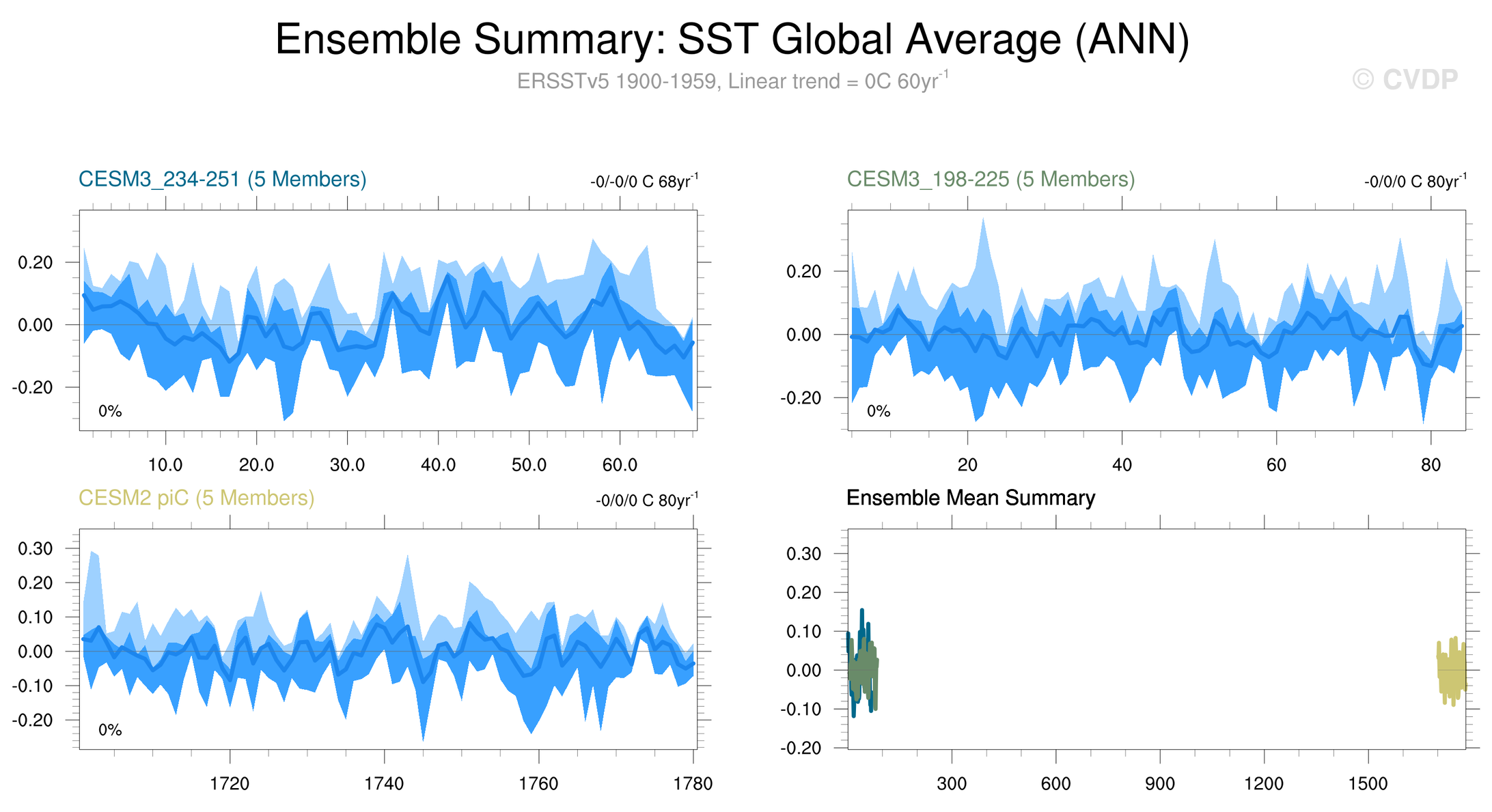 Ensemble Summary: SST Global Average (ANN)

ERSSTv5 1900-1959, Linear trend = 0C 60yr$^{-1}$

© CVDP

CESM3_234-251 (5 Members)

-0/-0/0 C 68yr$^{-1}$

0.20
0.00
-0.20

0%

10.0 20.0 30.0 40.0 50.0 60.0

CESM3_198-225 (5 Members)

-0/0/0 C 80yr$^{-1}$

0.20
0.00
-0.20

0%

20 40 60 80

CESM2 piC (5 Members)

-0/0/0 C 80yr$^{-1}$

0.30
0.20
0.10
0.00
-0.10
-0.20

0%

1720 1740 1760 1780

Ensemble Mean Summary

0.30
0.20
0.10
0.00
-0.10
-0.20

300 600 900 1200 1500